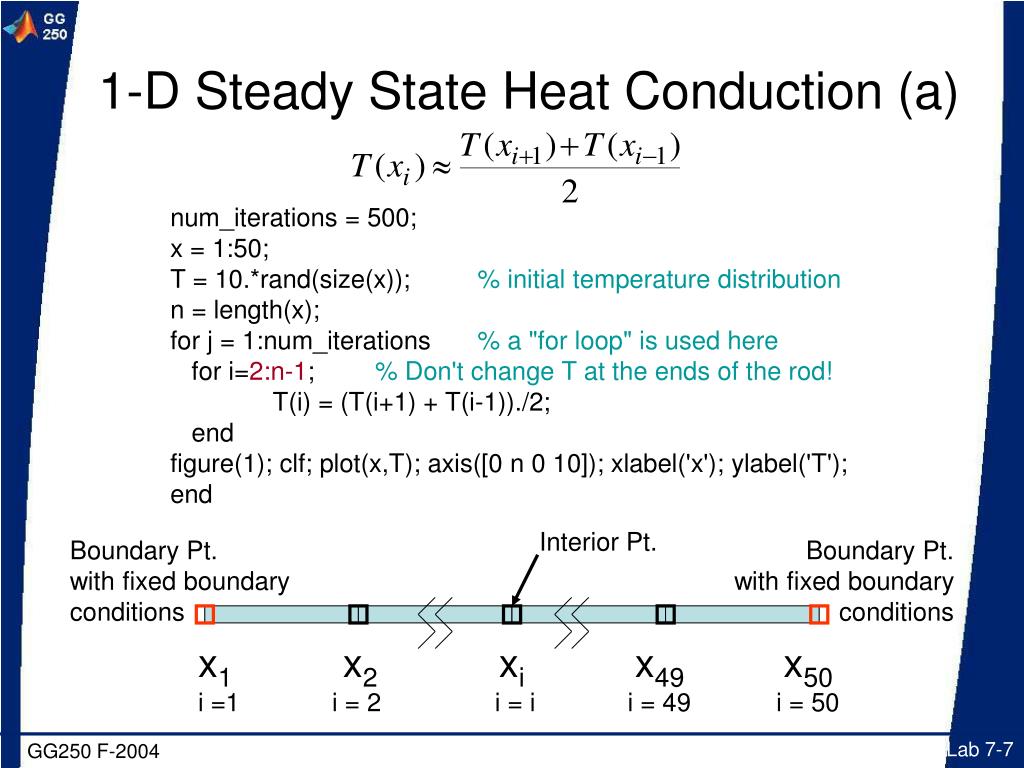 GG 250

1-D Steady State Heat Conduction (a)

$T(x_i) \approx \frac{T(x_{i+1}) + T(x_{i-1})}{2}$

num_iterations = 500;
x = 1:50;
T = 10.*rand(size(x)); % initial temperature distribution
n = length(x);
for j = 1:num_iterations % a "for loop" is used here
for i=2:n-1; % Don't change T at the ends of the rod!
T(i) = (T(i+1) + T(i-1))./2;
end
figure(1); clf; plot(x,T); axis([0 n 0 10]); xlabel('x'); ylabel('T');
end

Boundary Pt. with fixed boundary conditions

Interior Pt.

Boundary Pt. with fixed boundary conditions

$x_1$ i =1
$x_2$ i = 2
$x_i$ i = i
$x_{49}$ i = 49
$x_{50}$ i = 50

GG250 F-2004

Lab 7-7